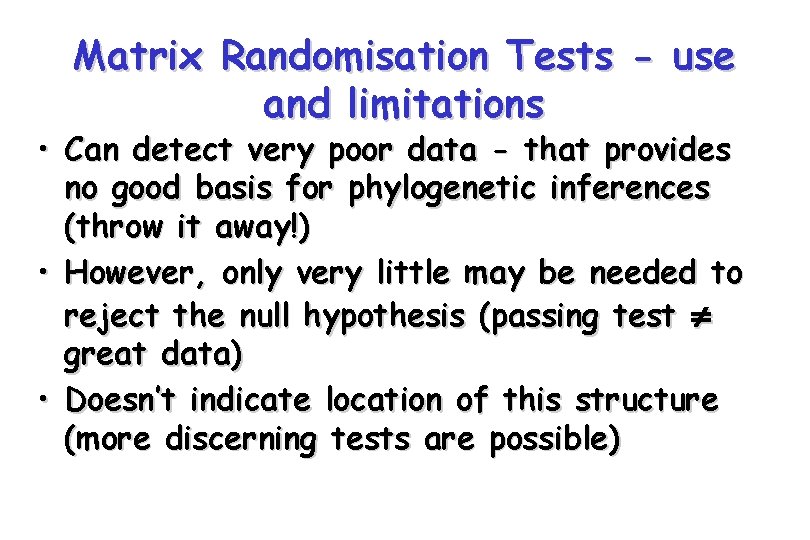 Matrix Randomisation Tests - use and limitations

• Can detect very poor data - that provides no good basis for phylogenetic inferences (throw it away!)

• However, only very little may be needed to reject the null hypothesis (passing test $\neq$ great data)

• Doesn't indicate location of this structure (more discerning tests are possible)